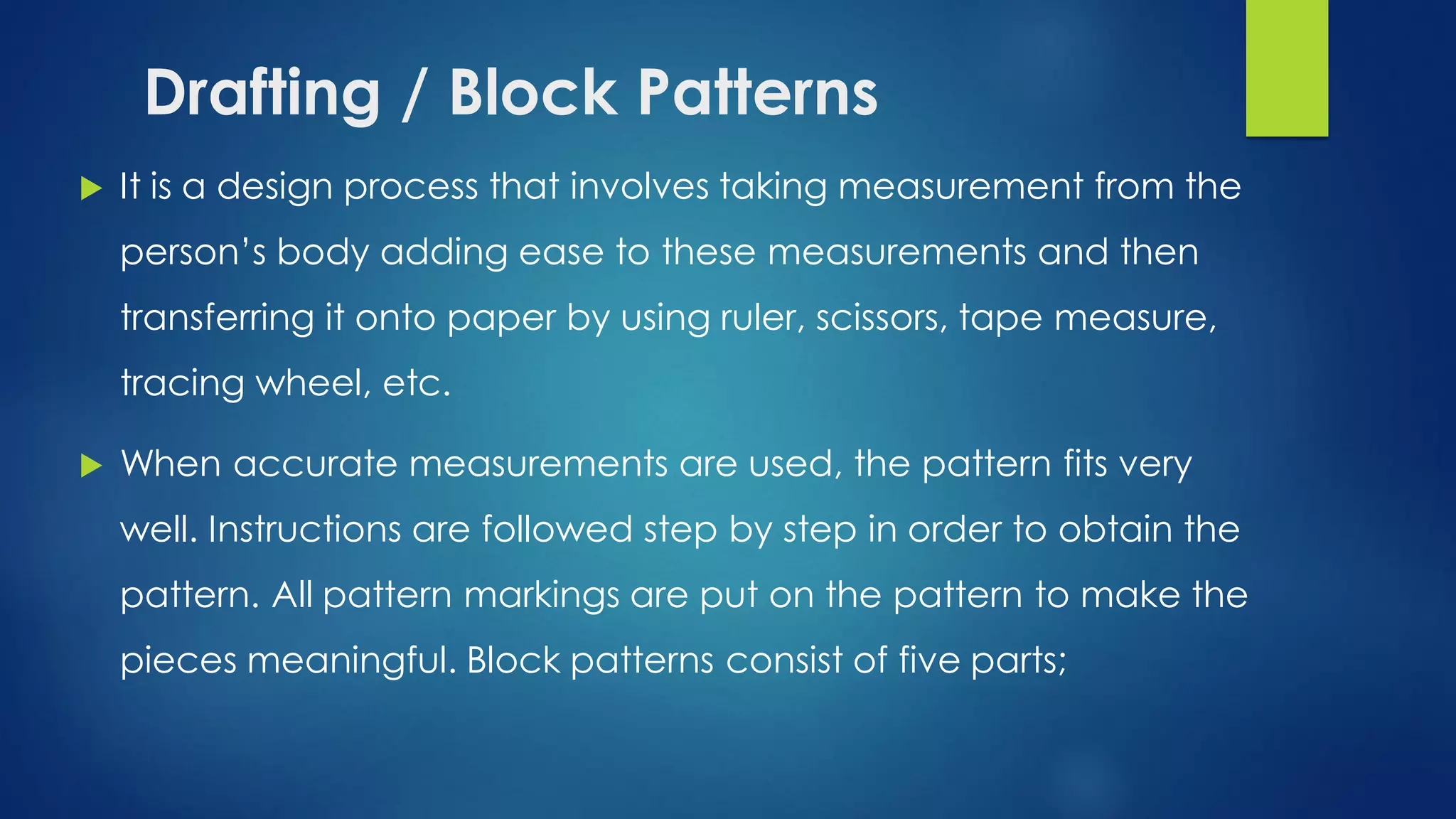 Drafting / Block Patterns

It is a design process that involves taking measurement from the person's body adding ease to these measurements and then transferring it onto paper by using ruler, scissors, tape measure, tracing wheel, etc.

When accurate measurements are used, the pattern fits very well. Instructions are followed step by step in order to obtain the pattern. All pattern markings are put on the pattern to make the pieces meaningful. Block patterns consist of five parts;